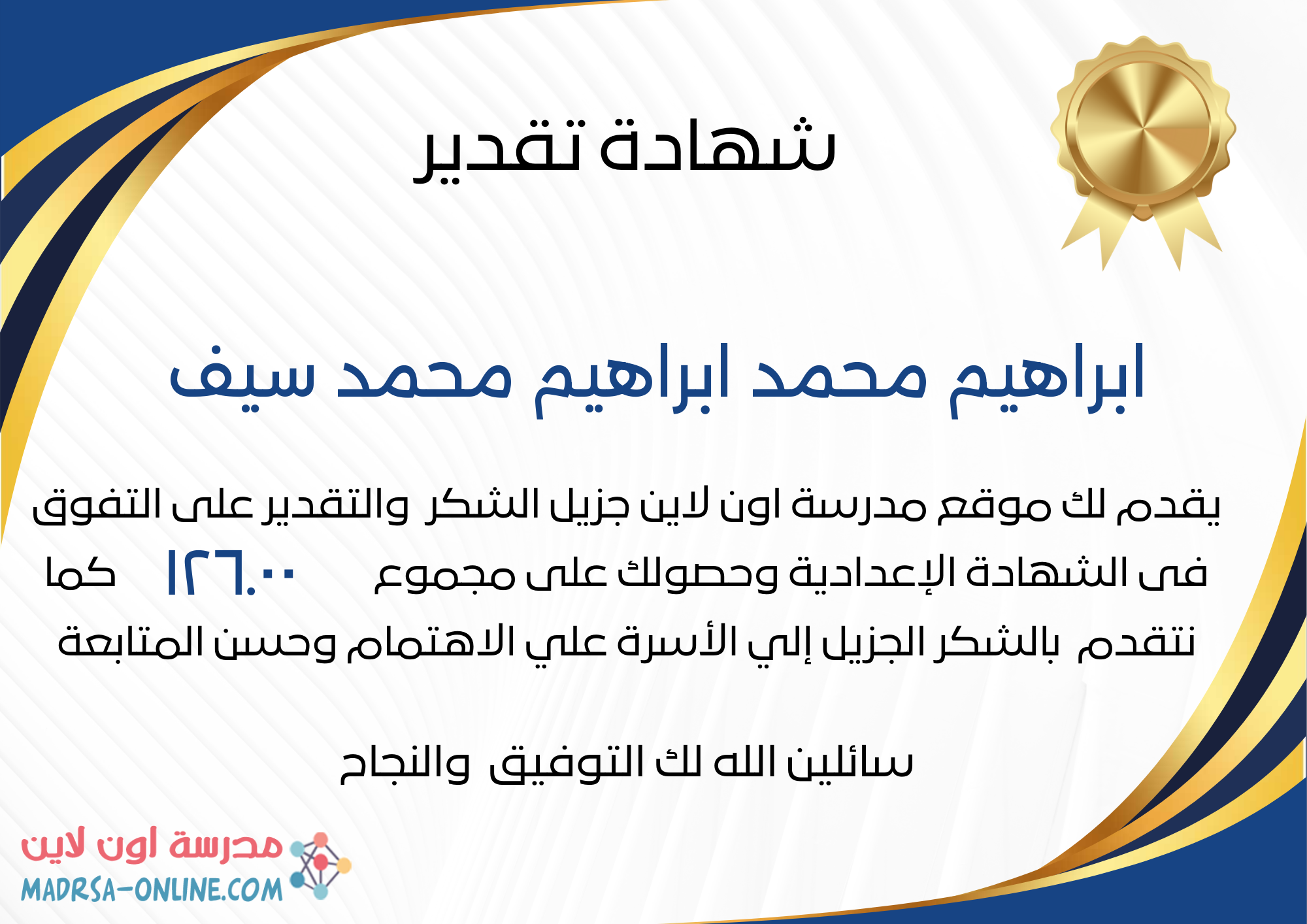 شهادة تقدير

ابراهيم محمد ابراهيم محمد سيف

يقدم لك موقع مدرسة اون لاين جزيل الشكر والتقدير على التفوق فى الشهادة الإعدادية وحصولك على مجموع ١٢٦.٠٠ كما نتقدم بالشكر الجزيل إلي الأسرة علي الاهتمام وحسن المتابعة

سائلين الله لك التوفيق والنجاح

مدرسة اون لاين
MADRSA-ONLINE.COM